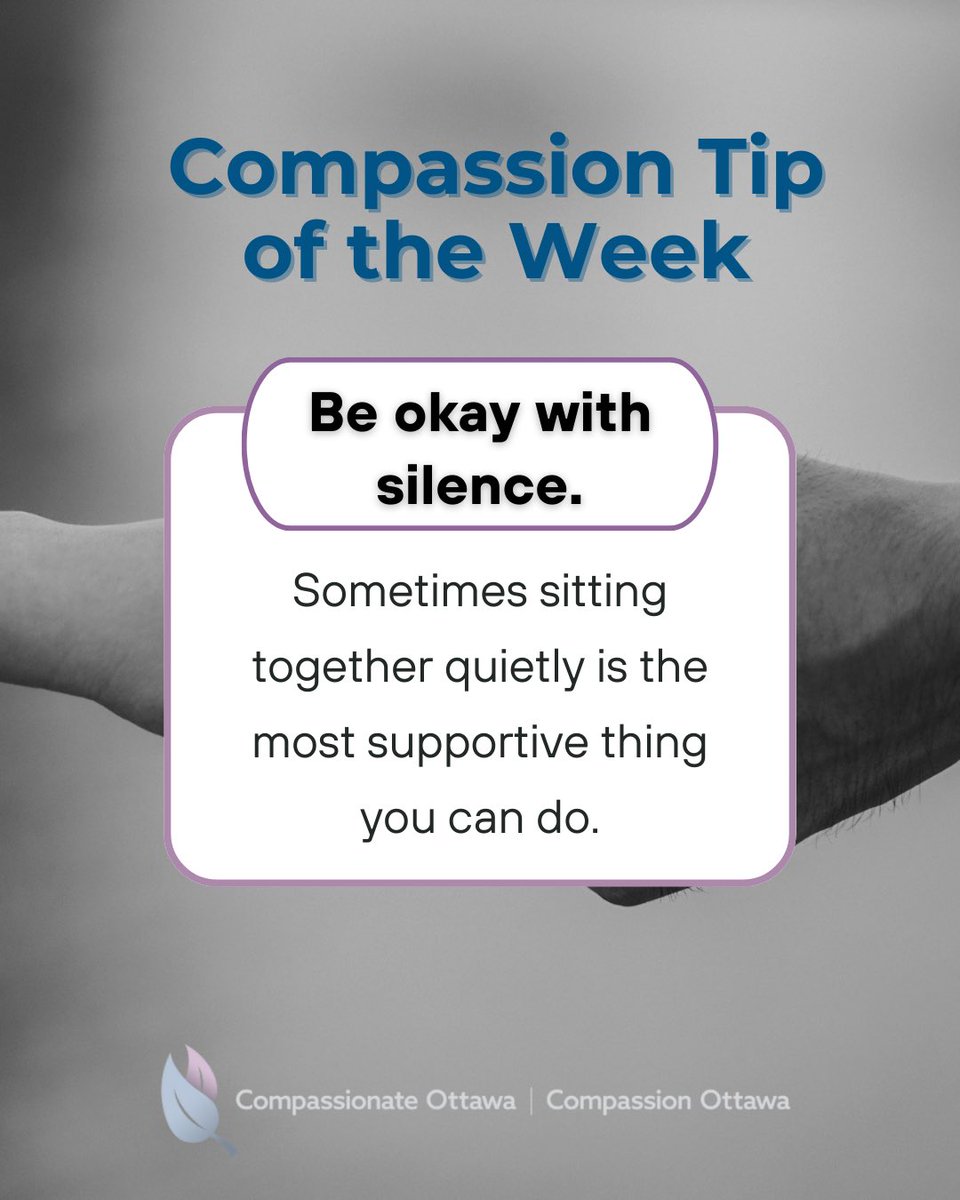 Compassion Tip of the Week

Be okay with silence.

Sometimes sitting together quietly is the most supportive thing you can do.

Compassionate Ottawa | Compassion Ottawa